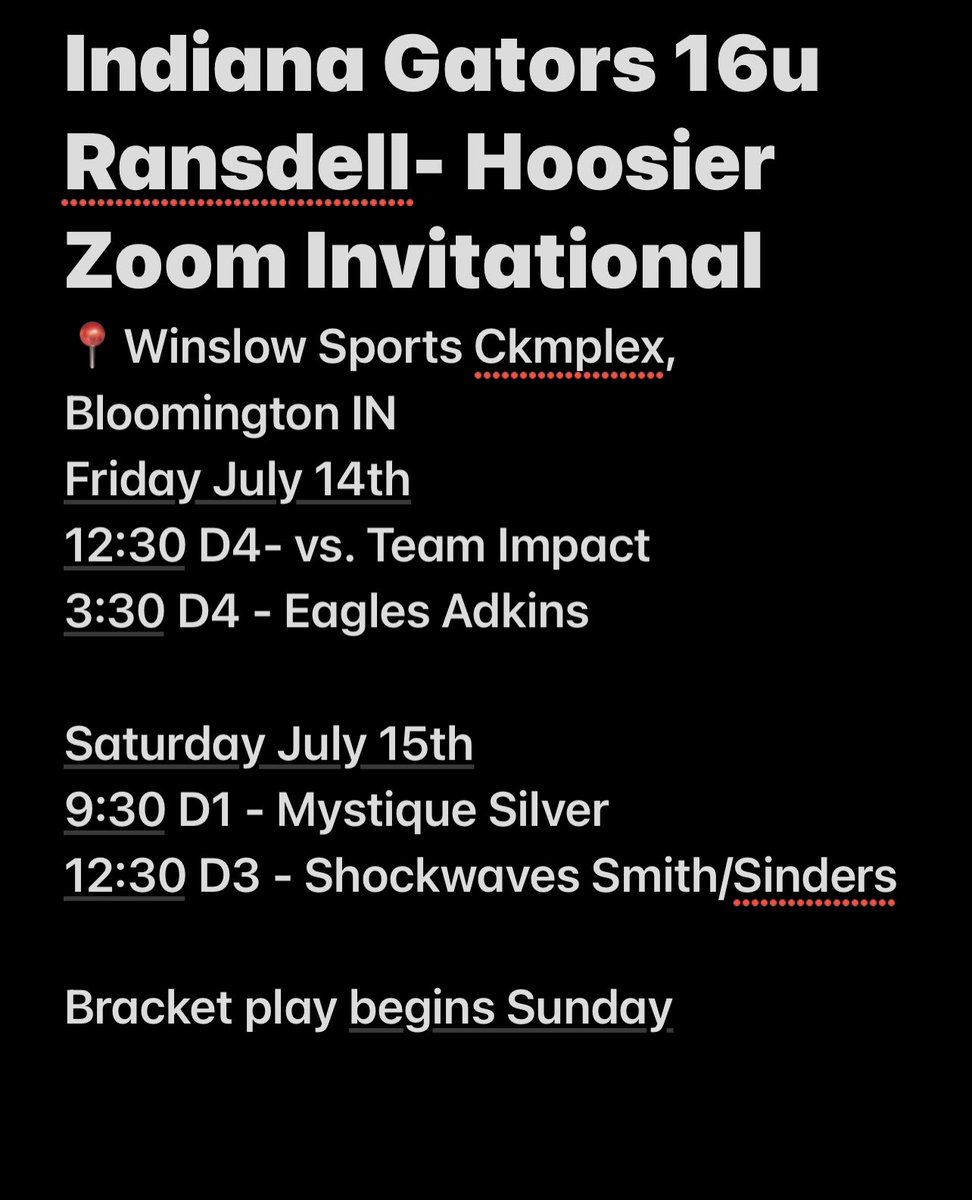 Indiana Gators 16u Ransdell- Hoosier Zoom Invitational

📍 Winslow Sports Ckmplex, Bloomington IN
Friday July 14th
12:30 D4- vs. Team Impact
3:30 D4 - Eagles Adkins

Saturday July 15th
9:30 D1 - Mystique Silver
12:30 D3 - Shockwaves Smith/Sinders

Bracket play begins Sunday